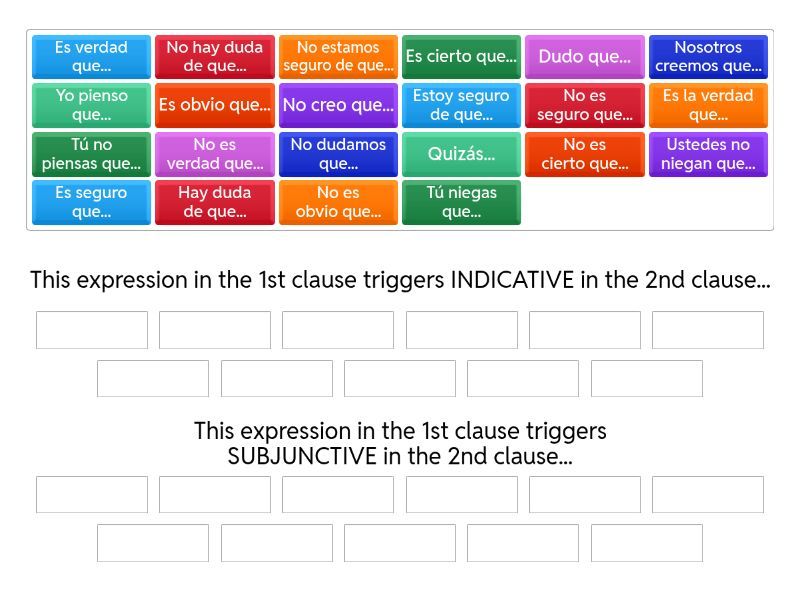 Es verdad que...
No hay duda de que...
No estamos seguro de que...
Es cierto que...
Dudo que...
Nosotros creemos que...
Yo pienso que...
Es obvio que...
No creo que...
Estoy seguro de que...
No es seguro que...
Es la verdad que...
Tú no piensas que...
No es verdad que...
No dudamos que...
Quizás...
No es cierto que...
Ustedes no niegan que...
Es seguro que...
Hay duda de que...
No es obvio que...
Tú niegas que...

This expression in the 1st clause triggers INDICATIVE in the 2nd clause...

This expression in the 1st clause triggers SUBJUNCTIVE in the 2nd clause...